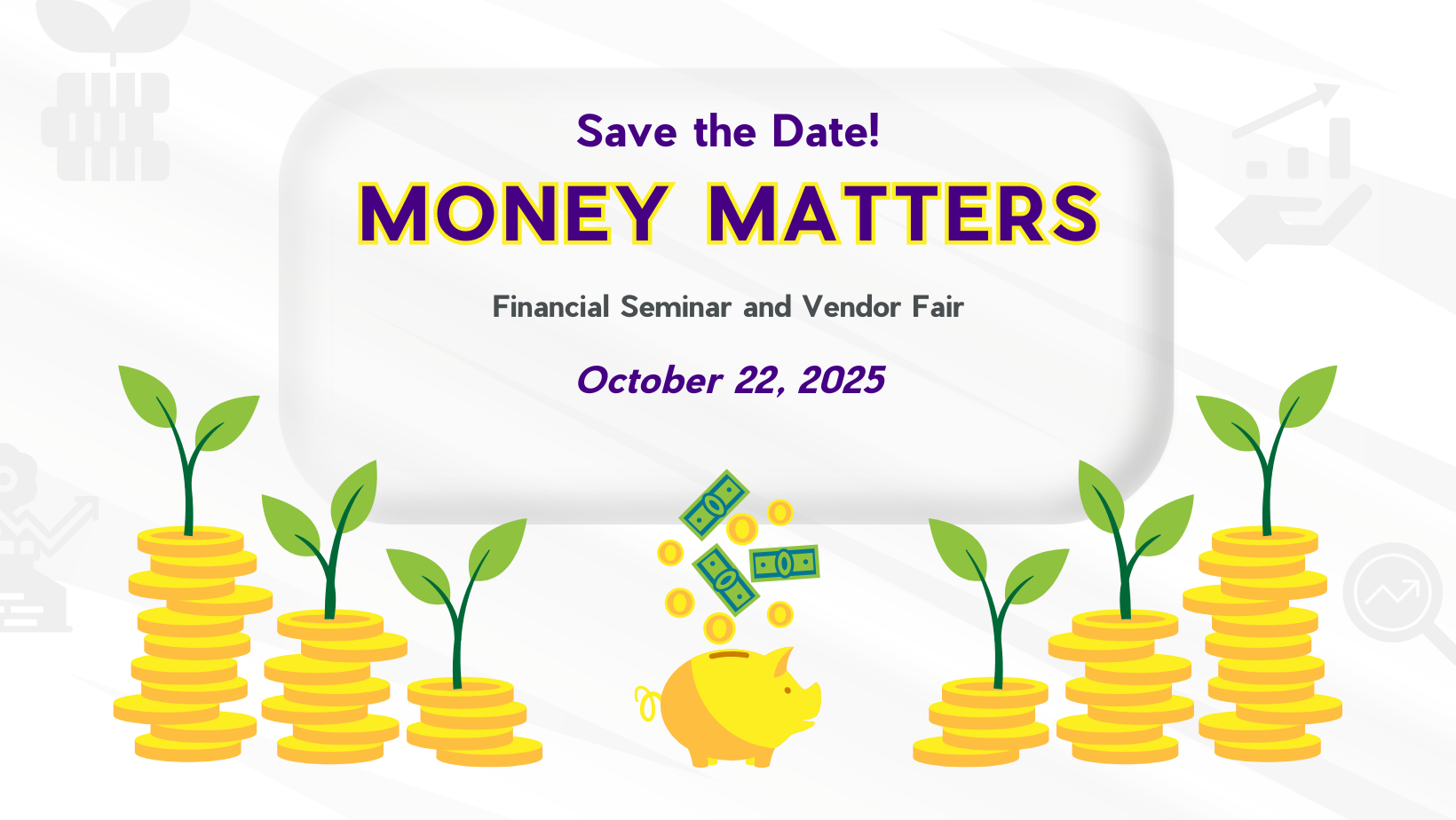 Save the Date!

MONEY MATTERS

Financial Seminar and Vendor Fair

October 22, 2025